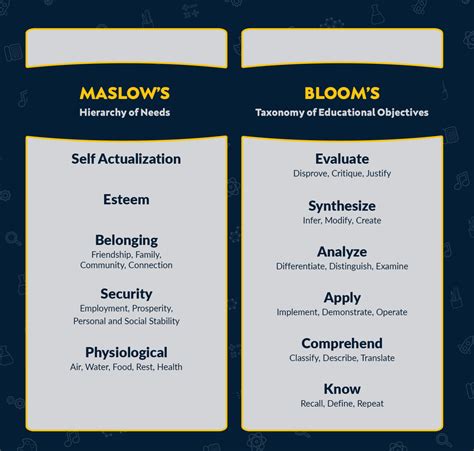 MASLOW'S
Hierarchy of Needs

Self Actualization

Esteem

Belonging
Friendship, Family, Community, Connection

Security
Employment, Prosperity, Personal and Social Stability

Physiological
Air, Water, Food, Rest, Health

BLOOM'S
Taxonomy of Educational Objectives

Evaluate
Disprove, Critique, Justify

Synthesize
Infer, Modify, Create

Analyze
Differentiate, Distinguish, Examine

Apply
Implement, Demonstrate, Operate

Comprehend
Classify, Describe, Translate

Know
Recall, Define, Repeat